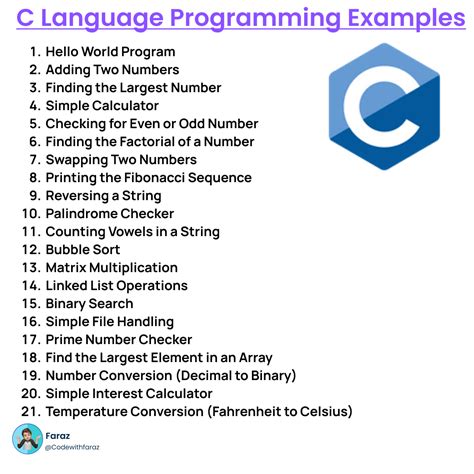 C Language Programming Examples

1. Hello World Program
2. Adding Two Numbers
3. Finding the Largest Number
4. Simple Calculator
5. Checking for Even or Odd Number
6. Finding the Factorial of a Number
7. Swapping Two Numbers
8. Printing the Fibonacci Sequence
9. Reversing a String
10. Palindrome Checker
11. Counting Vowels in a String
12. Bubble Sort
13. Matrix Multiplication
14. Linked List Operations
15. Binary Search
16. Simple File Handling
17. Prime Number Checker
18. Find the Largest Element in an Array
19. Number Conversion (Decimal to Binary)
20. Simple Interest Calculator
21. Temperature Conversion (Fahrenheit to Celsius)

C

Faraz
@Codewithfaraz